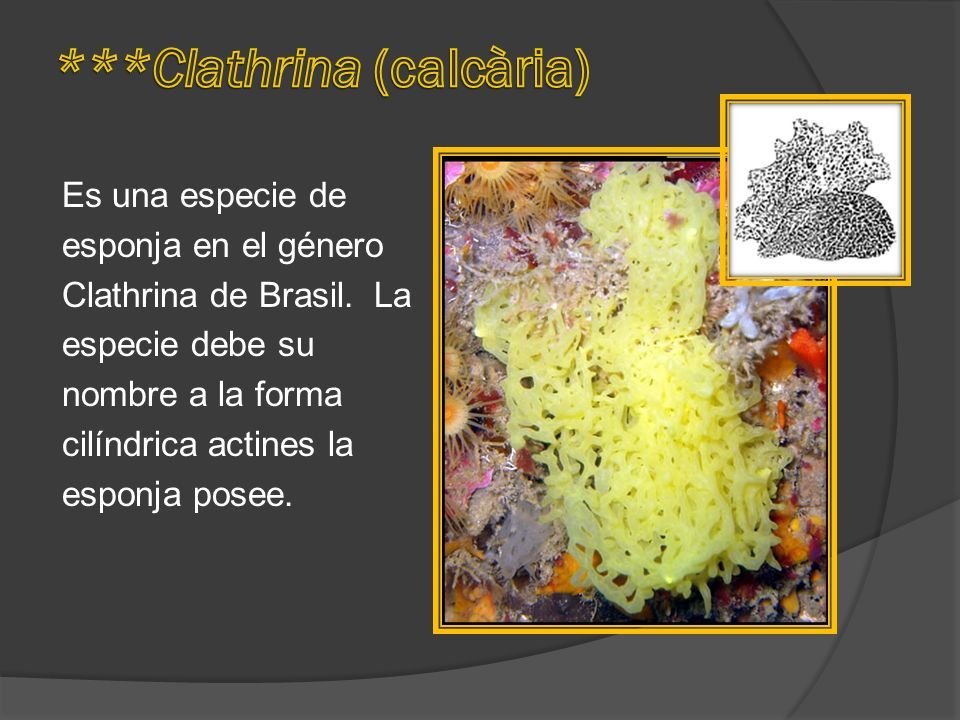 ***Clathrina (calcària)

Es una especie de esponja en el género Clathrina de Brasil.  La especie debe su nombre a la forma cilíndrica actines la esponja posee.